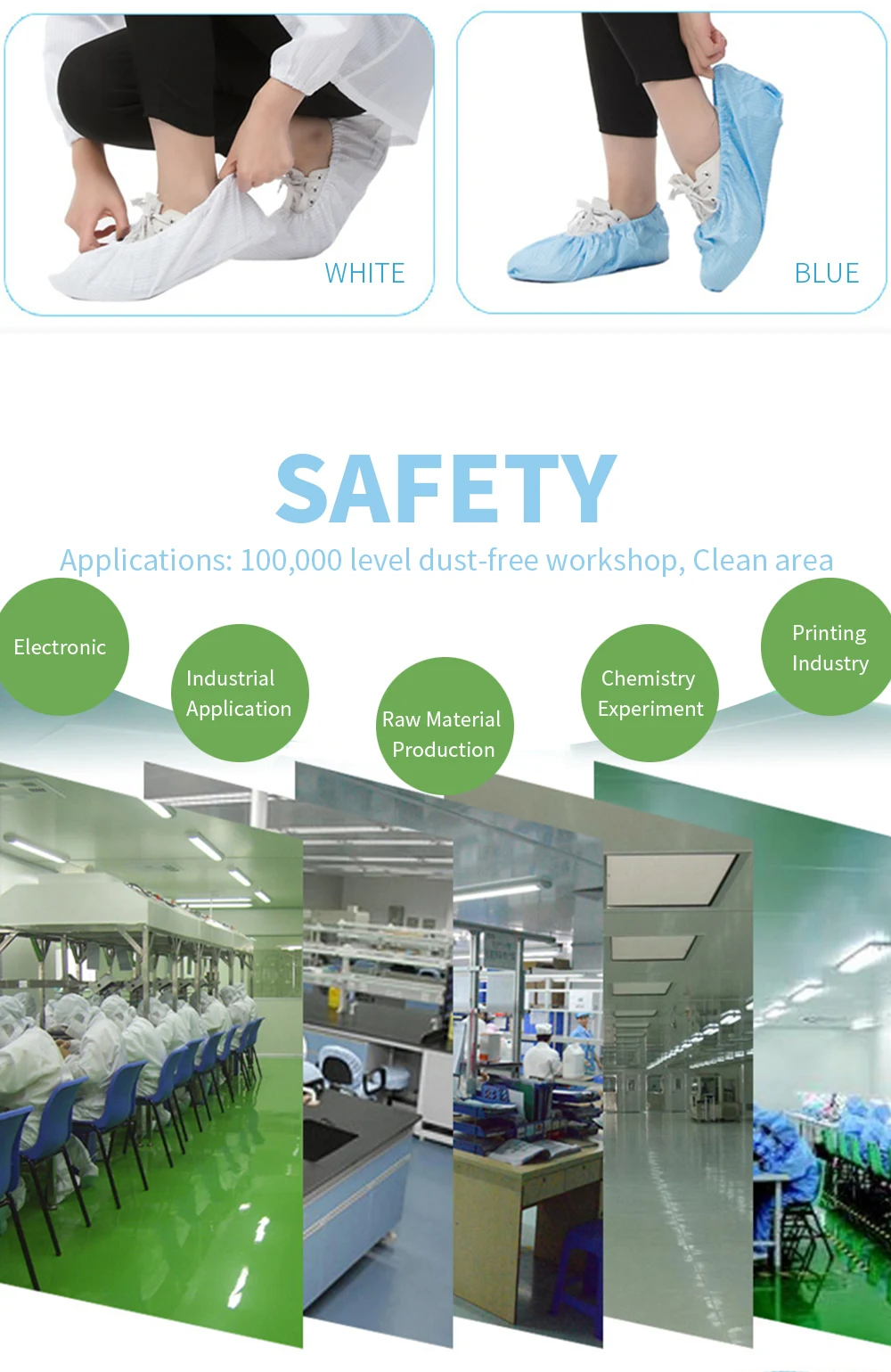 WHITE

BLUE

SAFETY

Applications: 100,000 level dust-free workshop, Clean area

Electronic

Industrial Application

Raw Material Production

Chemistry Experiment

Printing Industry